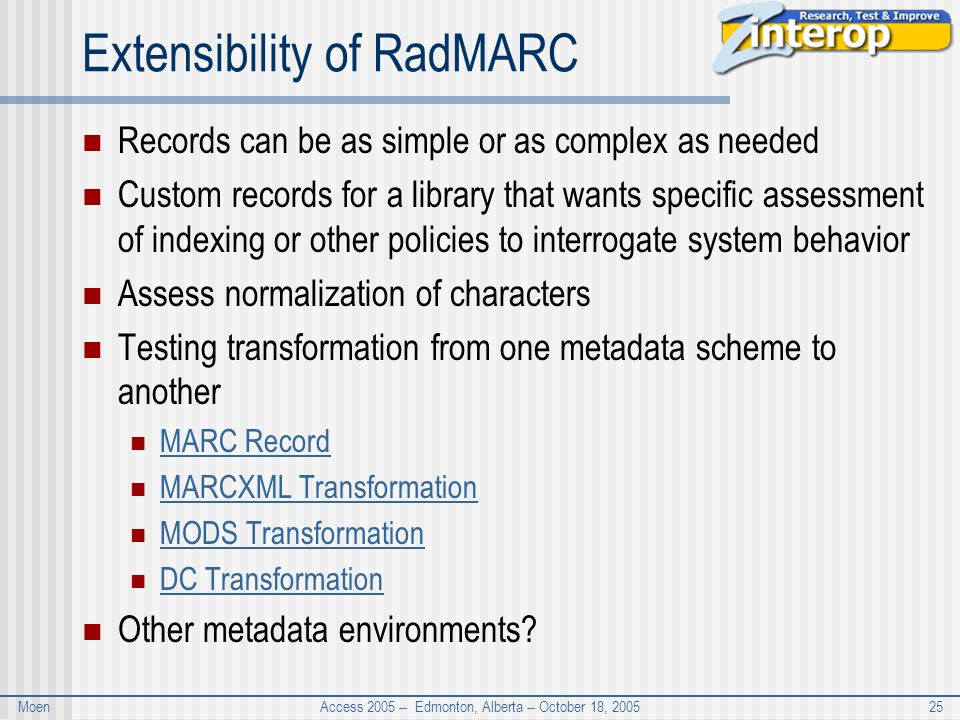 Extensibility of RadMARC

Research, Test & Improve
Zinterop

- Records can be as simple or as complex as needed
- Custom records for a library that wants specific assessment of indexing or other policies to interrogate system behavior
- Assess normalization of characters
- Testing transformation from one metadata scheme to another
  - MARC Record
  - MARCXML Transformation
  - MODS Transformation
  - DC Transformation
- Other metadata environments?

Moen

Access 2005 -- Edmonton, Alberta -- October 18, 2005

25